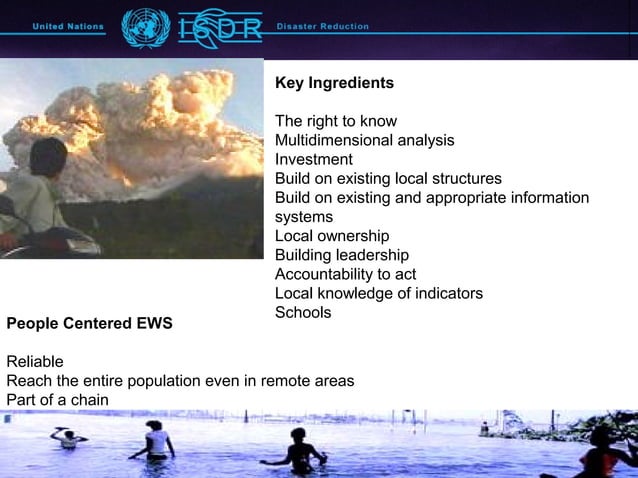 United Nations ISDR Disaster Reduction

Key Ingredients

The right to know
Multidimensional analysis
Investment
Build on existing local structures
Build on existing and appropriate information systems
Local ownership
Building leadership
Accountability to act
Local knowledge of indicators
Schools

People Centered EWS

Reliable
Reach the entire population even in remote areas
Part of a chain